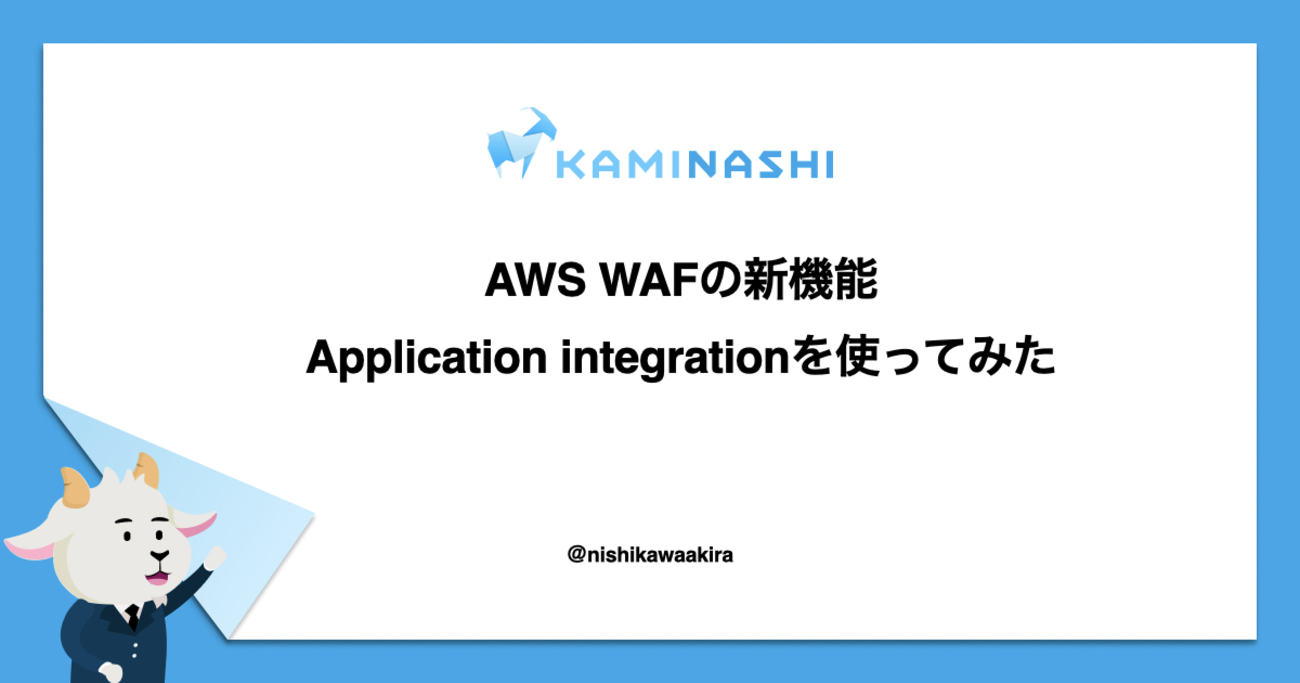 KAMINASHI

AWS WAFの新機能

Application integrationを使ってみた

@nishikawaakira